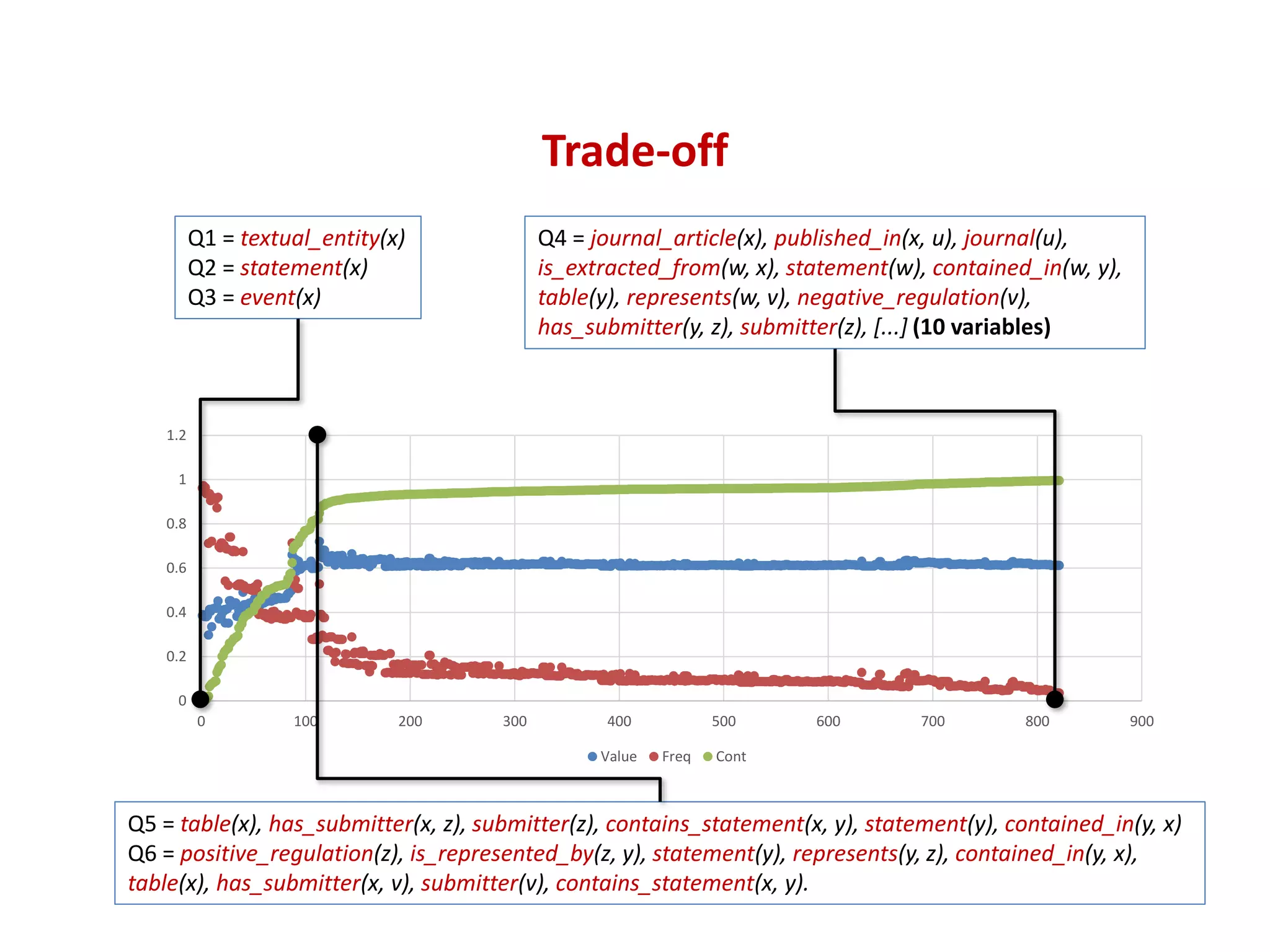 Trade-off

Q1 = textual_entity(x)
Q2 = statement(x)
Q3 = event(x)

Q4 = journal_article(x), published_in(x, u), journal(u), is_extracted_from(w, x), statement(w), contained_in(w, y), table(y), represents(w, v), negative_regulation(v), has_submitter(y, z), submitter(z), [...] (10 variables)

1.2
1
0.8
0.6
0.4
0.2
0

0
100
200
300
400
500
600
700
800
900

Value Freq Cont

Q5 = table(x), has_submitter(x, z), submitter(z), contains_statement(x, y), statement(y), contained_in(y, x)
Q6 = positive_regulation(z), is_represented_by(z, y), statement(y), represents(y, z), contained_in(y, x), table(x), has_submitter(x, v), submitter(v), contains_statement(x, y).